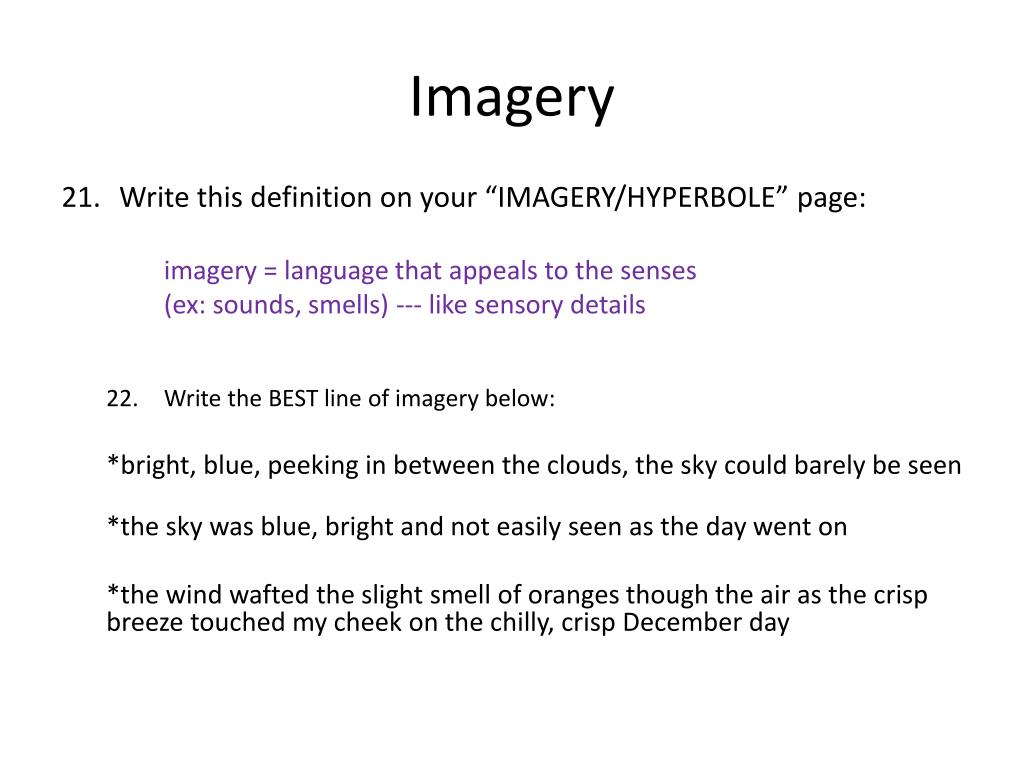 Imagery

21. Write this definition on your “IMAGERY/HYPERBOLE” page:

imagery = language that appeals to the senses
(ex: sounds, smells) --- like sensory details

22. Write the BEST line of imagery below:

*bright, blue, peeking in between the clouds, the sky could barely be seen

*the sky was blue, bright and not easily seen as the day went on

*the wind wafted the slight smell of oranges though the air as the crisp breeze touched my cheek on the chilly, crisp December day